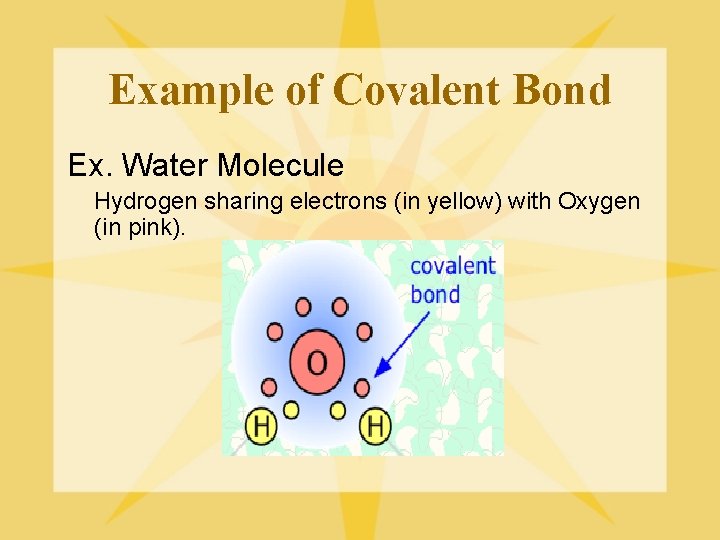 Example of Covalent Bond

Ex. Water Molecule

Hydrogen sharing electrons (in yellow) with Oxygen (in pink).

covalent bond

O

H

H